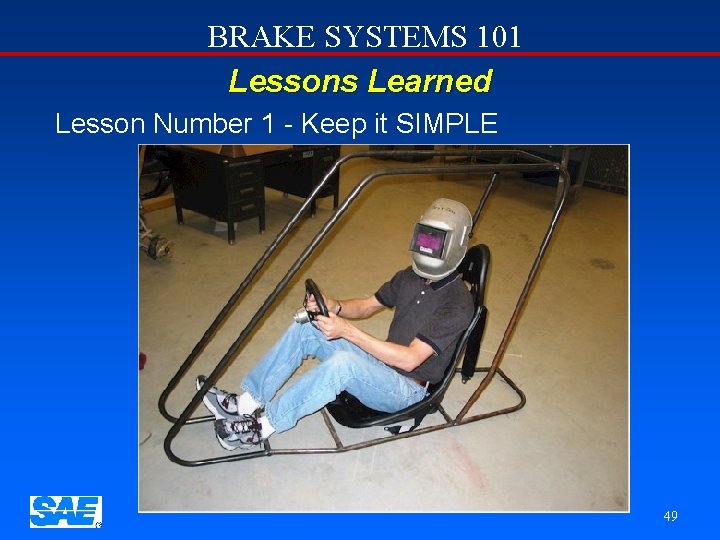 BRAKE SYSTEMS 101

Lessons Learned

Lesson Number 1 - Keep it SIMPLE

SAE

49